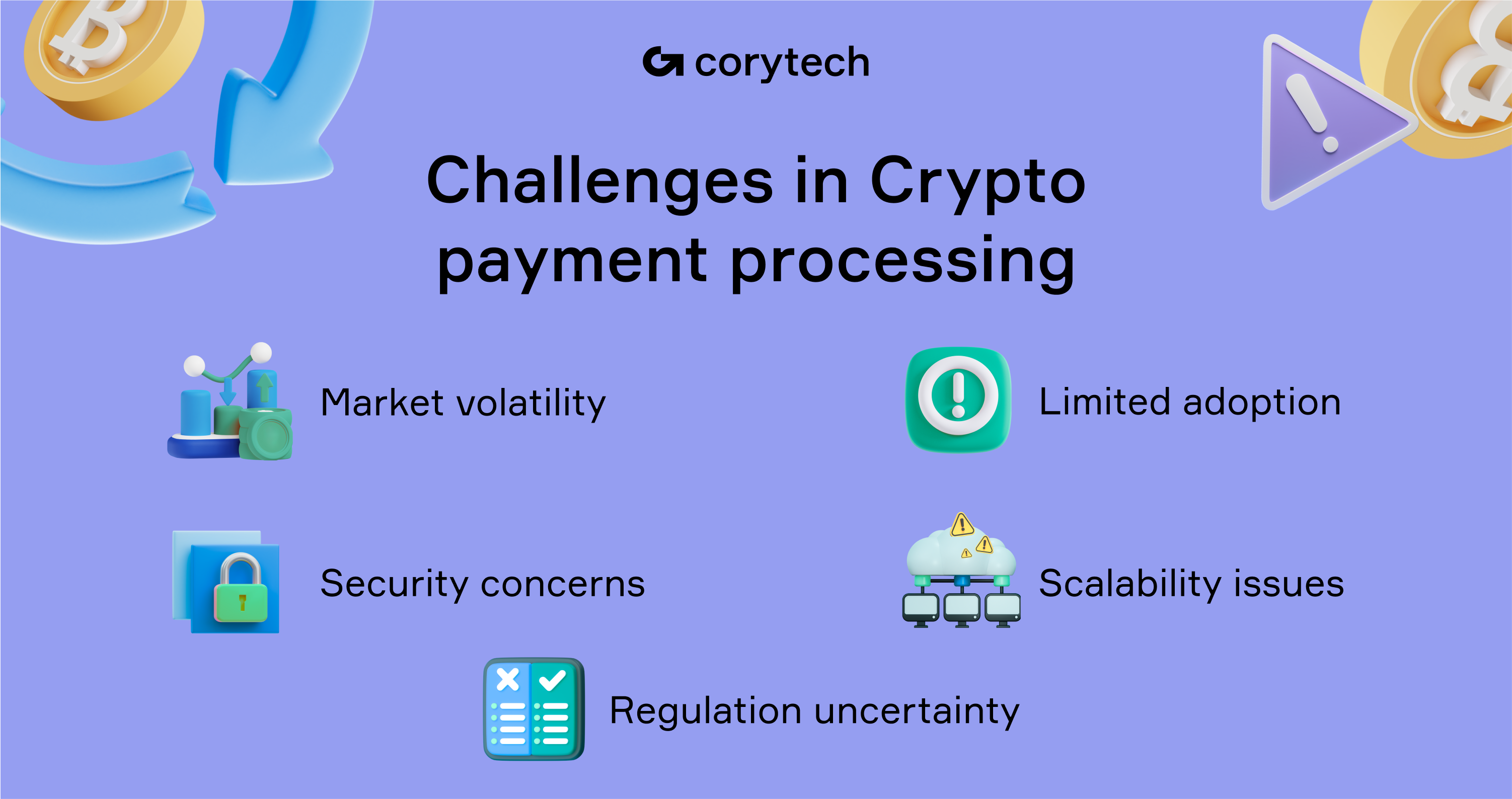 corytech

Challenges in Crypto payment processing

Market volatility

Limited adoption

Security concerns

Scalability issues

Regulation uncertainty